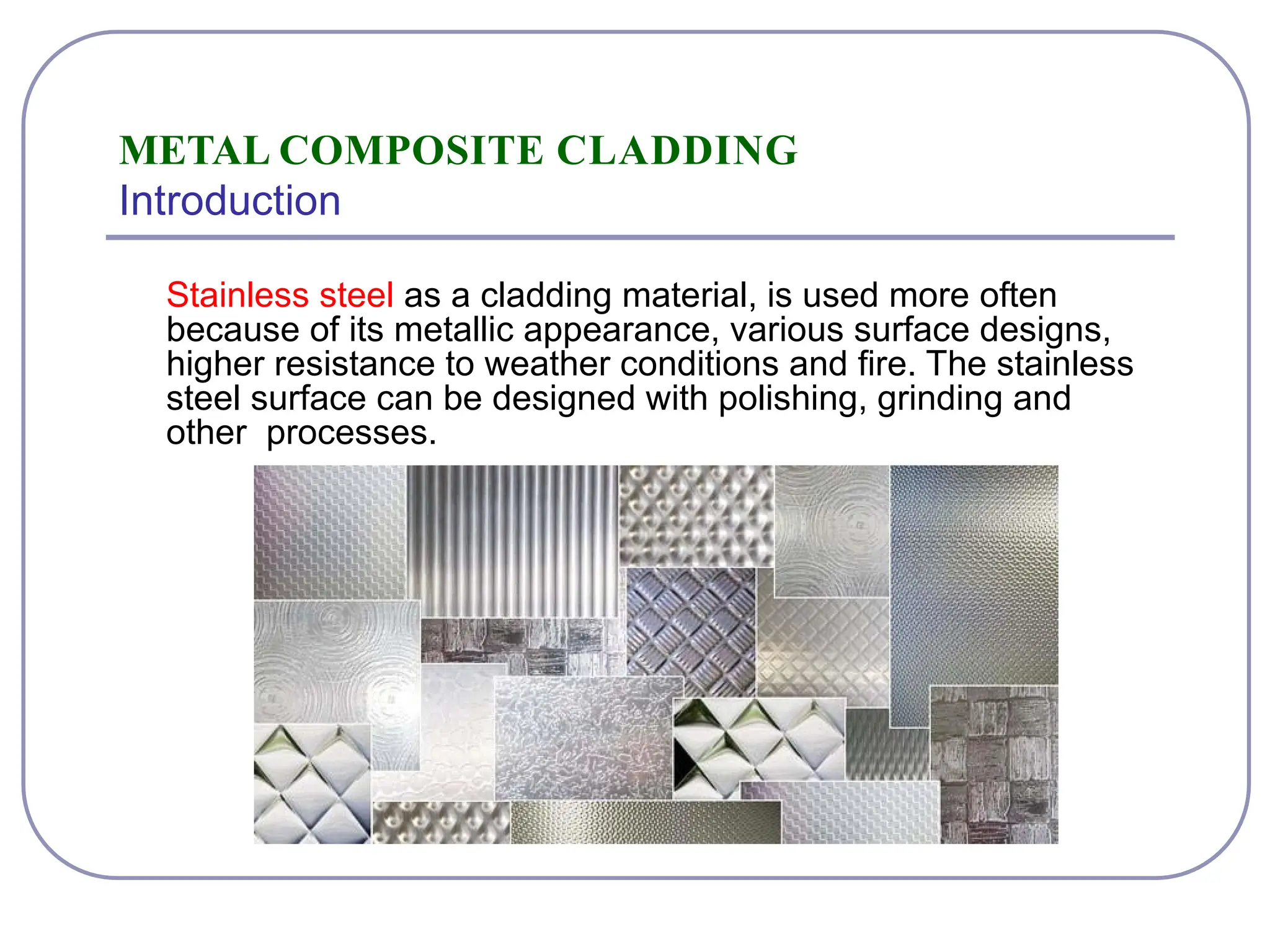 METAL COMPOSITE CLADDING
Introduction

Stainless steel as a cladding material, is used more often because of its metallic appearance, various surface designs, higher resistance to weather conditions and fire. The stainless steel surface can be designed with polishing, grinding and other  processes.